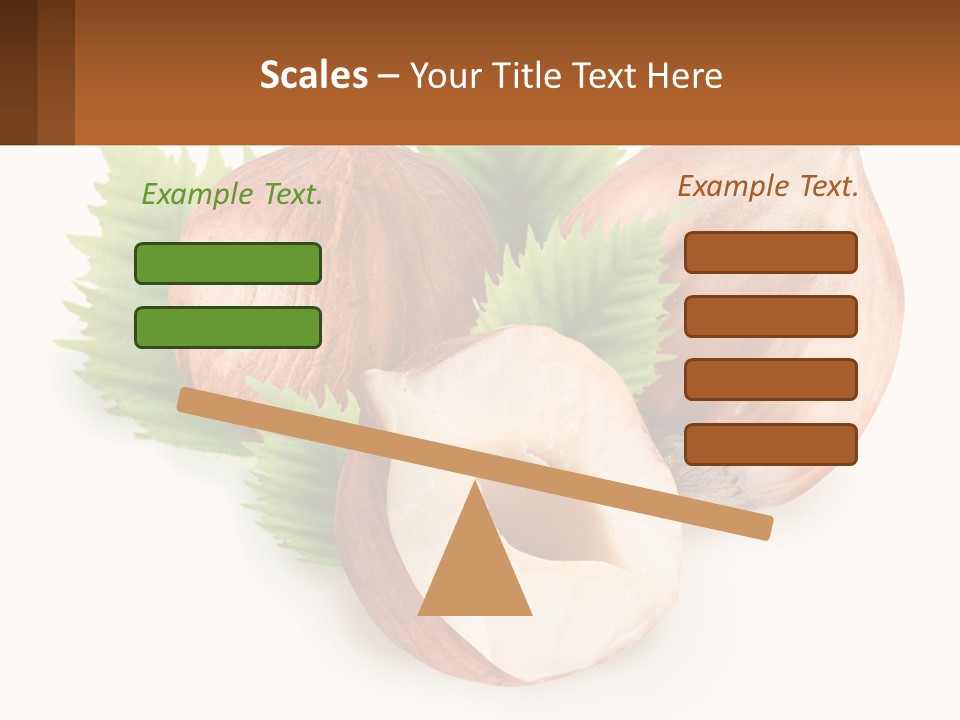 Scales – Your Title Text Here

Example Text.

Example Text.